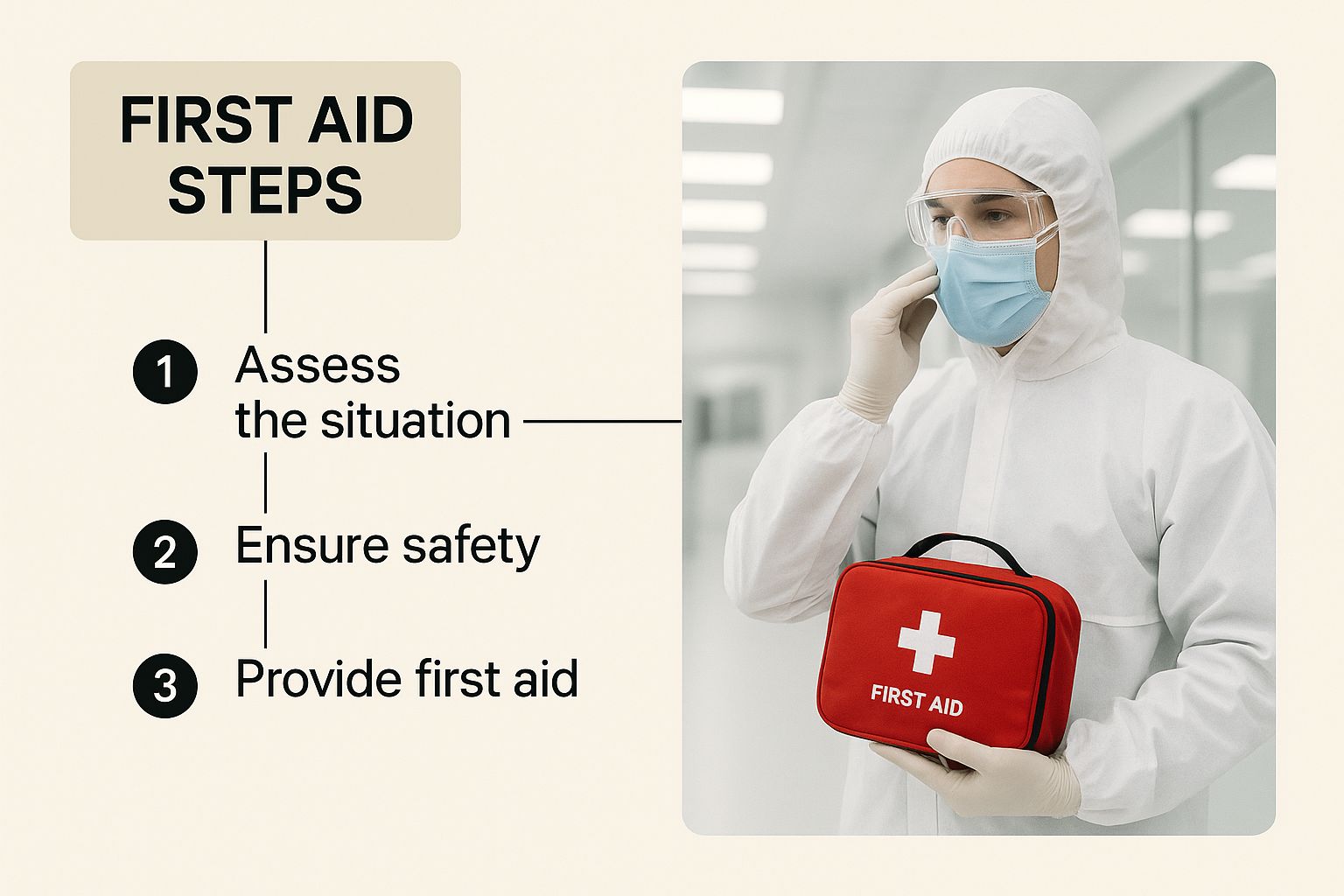 FIRST AID STEPS

1 Assess the situation

2 Ensure safety

3 Provide first aid

FIRST AID